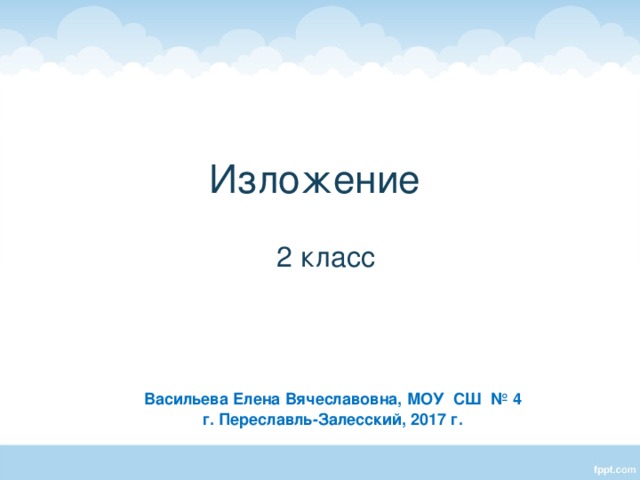 Изложение

2 класс

Васильева Елена Вячеславовна, МОУ СШ № 4
г. Переславль-Залесский, 2017 г.

fppt.com